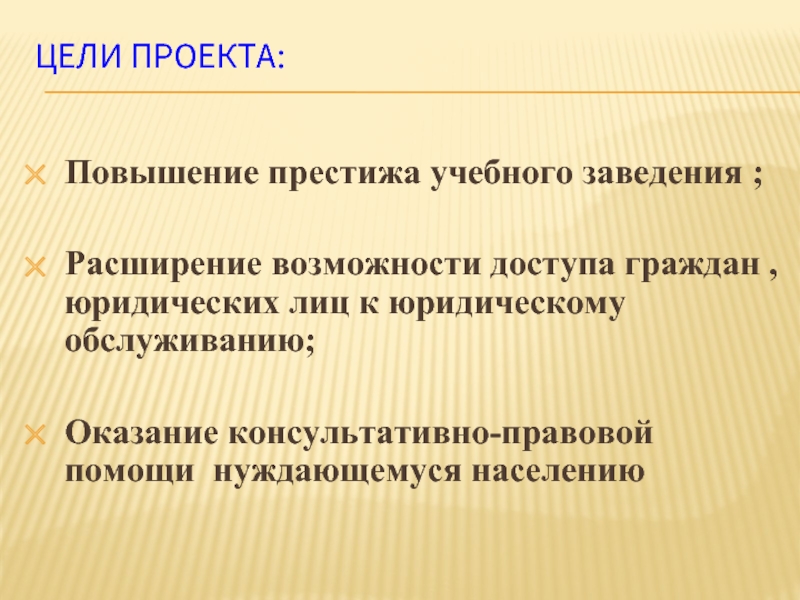 ЦЕЛИ ПРОЕКТА:

Повышение престижа учебного заведения ;

Расширение возможности доступа граждан , юридических лиц к юридическому обслуживанию;

Оказание консультативно-правовой помощи нуждающемуся населению